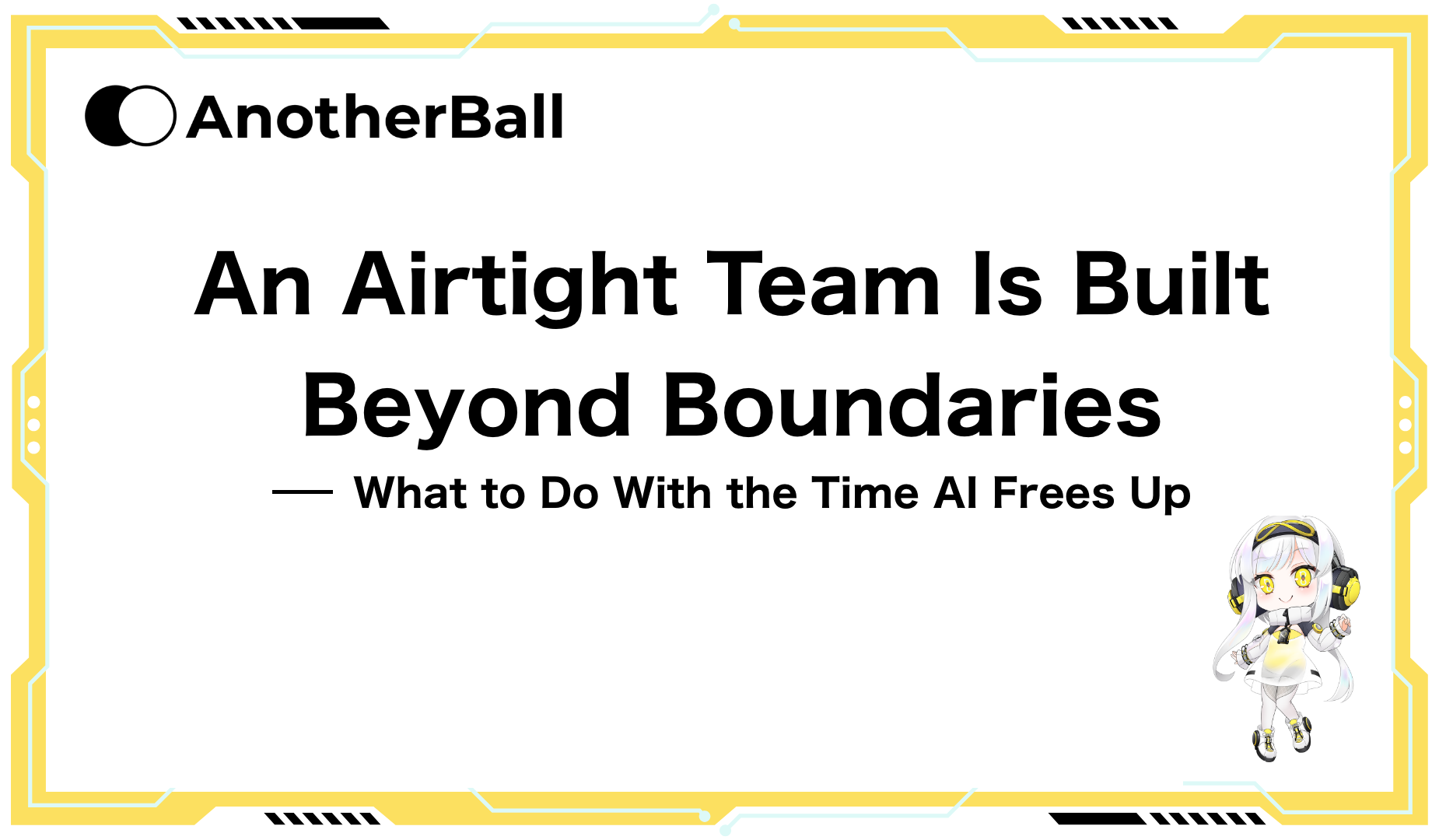 AnotherBall

An Airtight Team Is Built Beyond Boundaries

— What to Do With the Time AI Frees Up